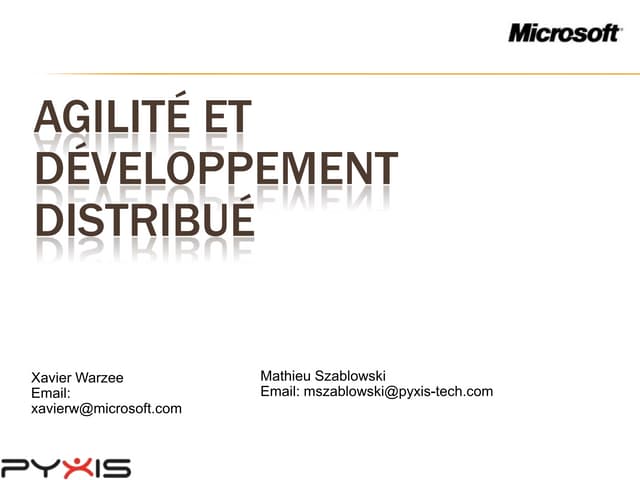 Microsoft

AGILITÉ ET DÉVELOPPEMENT DISTRIBUÉ

Xavier Warzee
Email: xavierw@microsoft.com

Mathieu Szablowski
Email: mszablowski@pyxis-tech.com

PYXIS